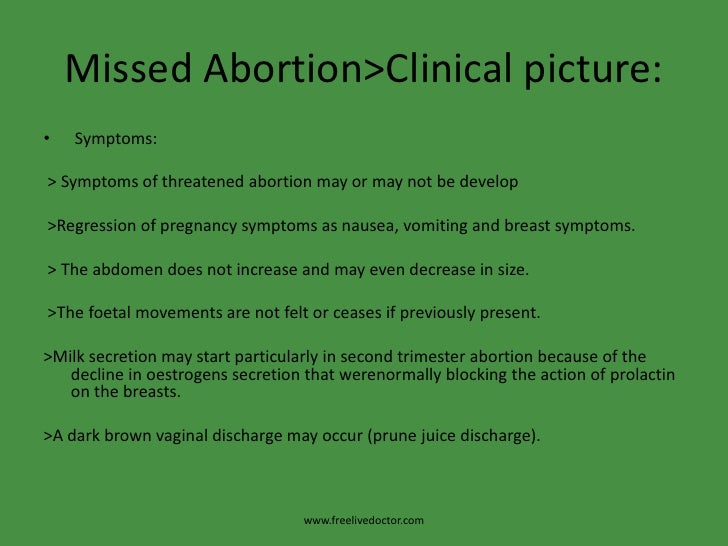 Missed Abortion>Clinical picture:

• Symptoms:

> Symptoms of threatened abortion may or may not be develop

>Regression of pregnancy symptoms as nausea, vomiting and breast symptoms.

> The abdomen does not increase and may even decrease in size.

>The foetal movements are not felt or ceases if previously present.

>Milk secretion may start particularly in second trimester abortion because of the decline in oestrogens secretion that werenormally blocking the action of prolactin on the breasts.

>A dark brown vaginal discharge may occur (prune juice discharge).

www.freelivedoctor.com